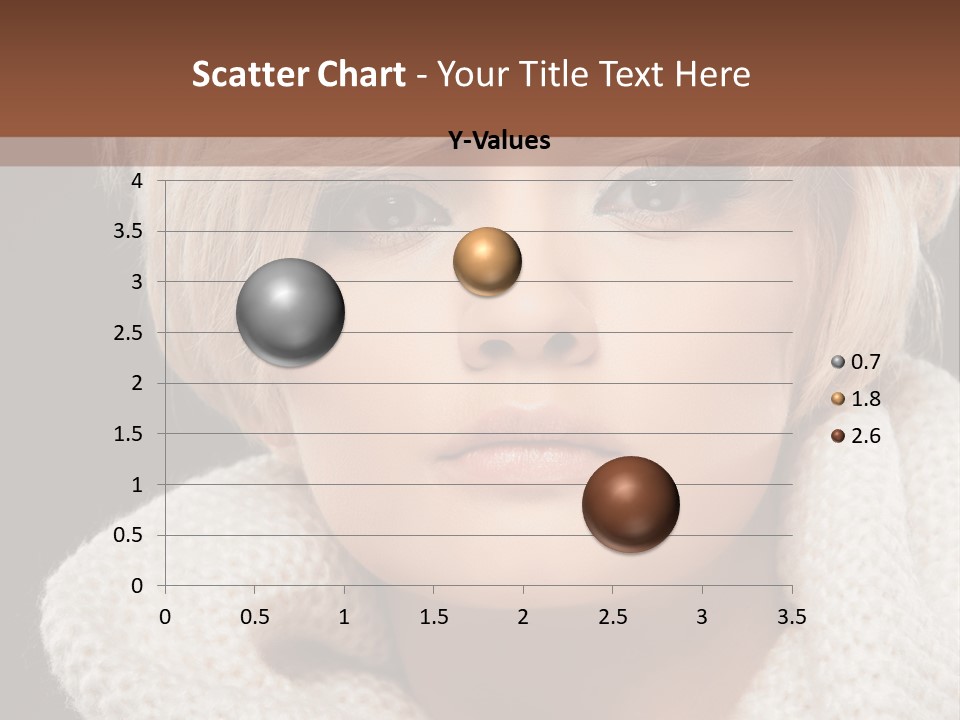 Scatter Chart - Your Title Text Here

Y-Values

4
3.5
3
2.5
2
1.5
1
0.5
0

0
0.5
1
1.5
2
2.5
3
3.5

0.7
1.8
2.6